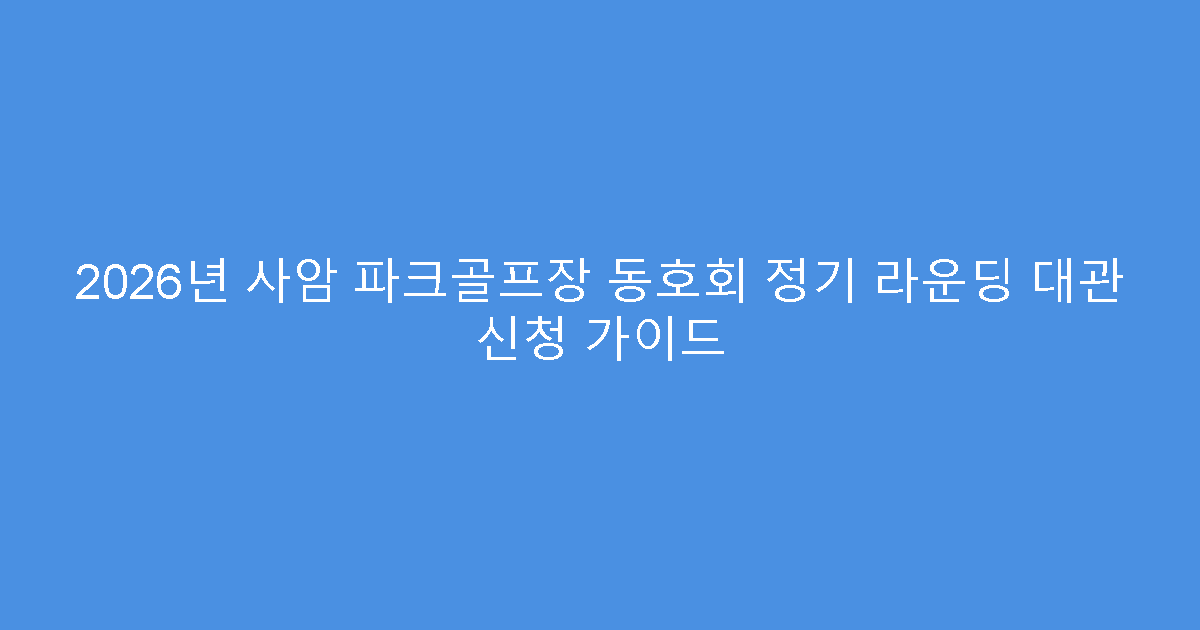 2026년 사암 파크골프장 동호회 정기 라운딩 대관 신청 가이드